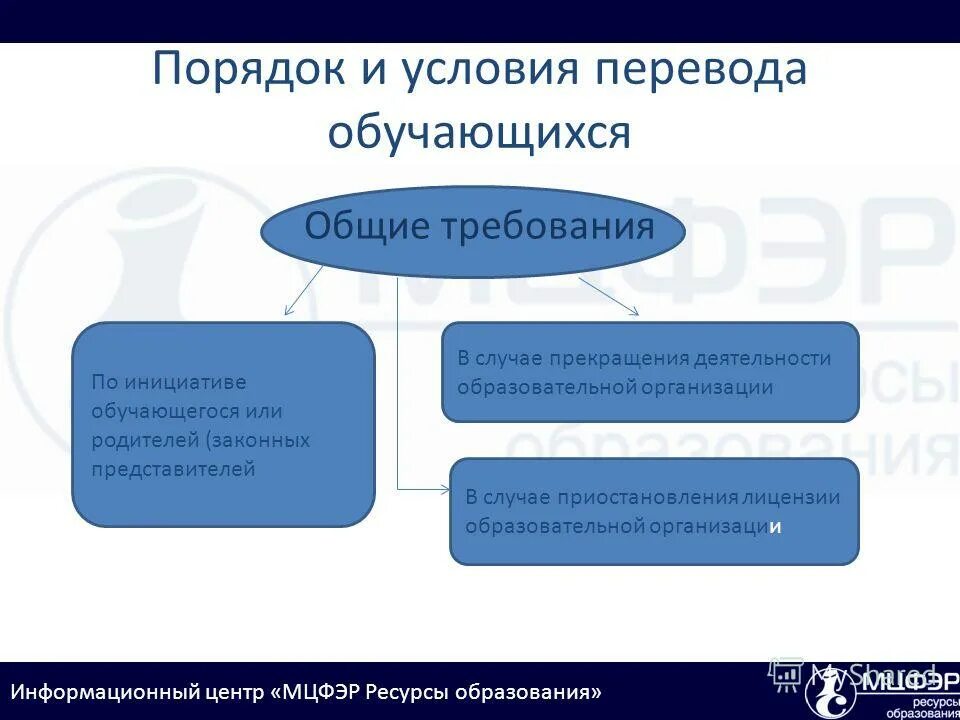 Порядок и условия перевода обучающихся

Общие требования

По инициативе обучающегося или родителей (законных представителей

В случае прекращения деятельности образовательной организации

В случае приостановления лицензии образовательной организации

МЦФЭР ресурсы образования

Информационный центр «МЦФЭР Ресурсы образования»

MyShared

МЦФЭР ресурсы образования